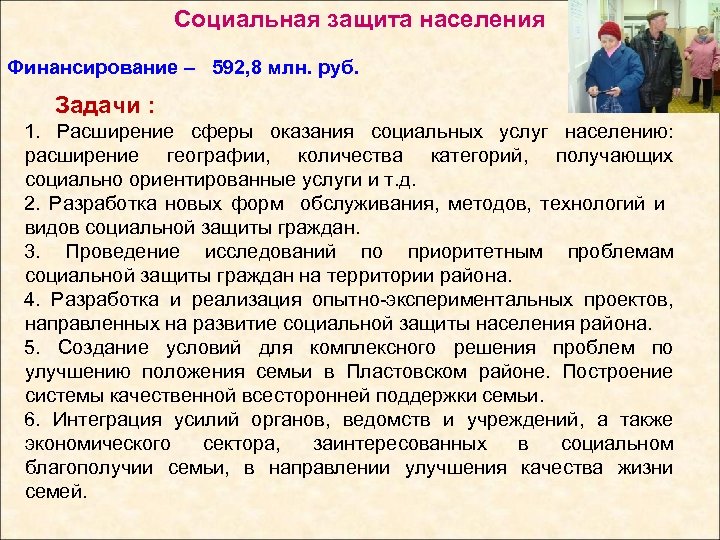 Социальная защита населения

Финансирование – 592,8 млн. руб.

Задачи :

1. Расширение сферы оказания социальных услуг населению: расширение географии, количества категорий, получающих социально ориентированные услуги и т.д.

2. Разработка новых форм обслуживания, методов, технологий и видов социальной защиты граждан.

3. Проведение исследований по приоритетным проблемам социальной защиты граждан на территории района.

4. Разработка и реализация опытно-экспериментальных проектов, направленных на развитие социальной защиты населения района.

5. Создание условий для комплексного решения проблем по улучшению положения семьи в Пластовском районе. Построение системы качественной всесторонней поддержки семьи.

6. Интеграция усилий органов, ведомств и учреждений, а также экономического сектора, заинтересованных в социальном благополучии семьи, в направлении улучшения качества жизни семей.